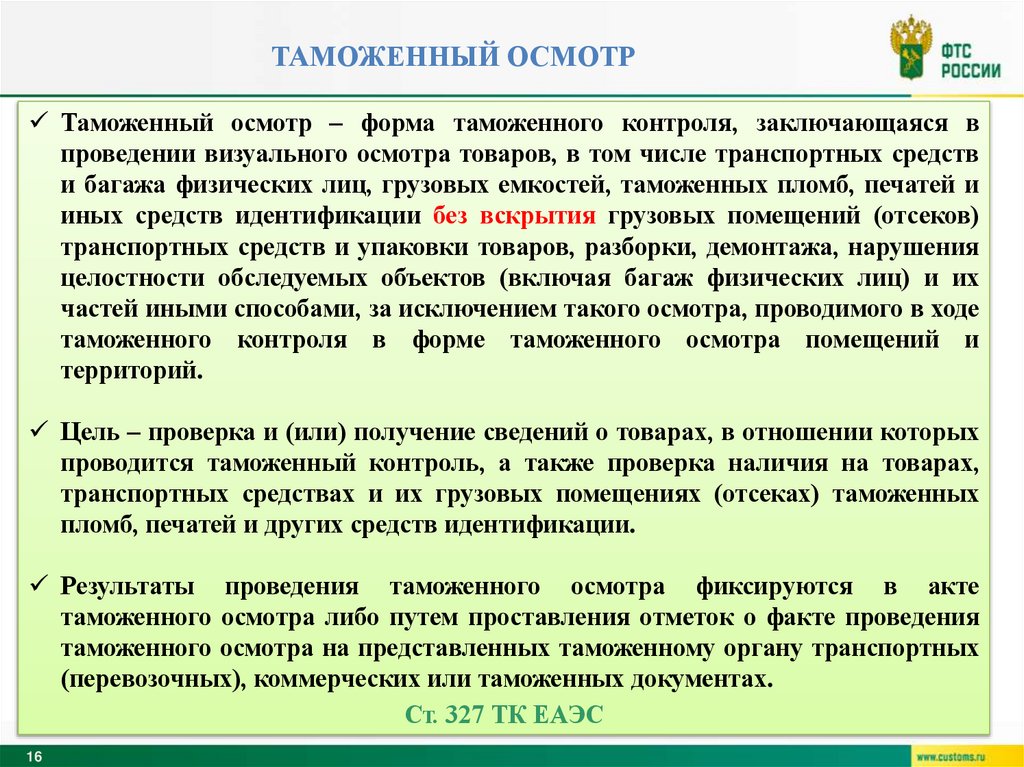 ТАМОЖЕННЫЙ ОСМОТР

ФТС РОССИИ

✓ Таможенный осмотр – форма таможенного контроля, заключающаяся в проведении визуального осмотра товаров, в том числе транспортных средств и багажа физических лиц, грузовых емкостей, таможенных пломб, печатей и иных средств идентификации без вскрытия грузовых помещений (отсеков) транспортных средств и упаковки товаров, разборки, демонтажа, нарушения целостности обследуемых объектов (включая багаж физических лиц) и их частей иными способами, за исключением такого осмотра, проводимого в ходе таможенного контроля в форме таможенного осмотра помещений и территорий.

✓ Цель – проверка и (или) получение сведений о товарах, в отношении которых проводится таможенный контроль, а также проверка наличия на товарах, транспортных средствах и их грузовых помещениях (отсеках) таможенных пломб, печатей и других средств идентификации.

✓ Результаты проведения таможенного осмотра фиксируются в акте таможенного осмотра либо путем проставления отметок о факте проведения таможенного осмотра на представленных таможенному органу транспортных (перевозочных), коммерческих или таможенных документах.

Ст. 327 ТК ЕАЭС

16

www.customs.ru